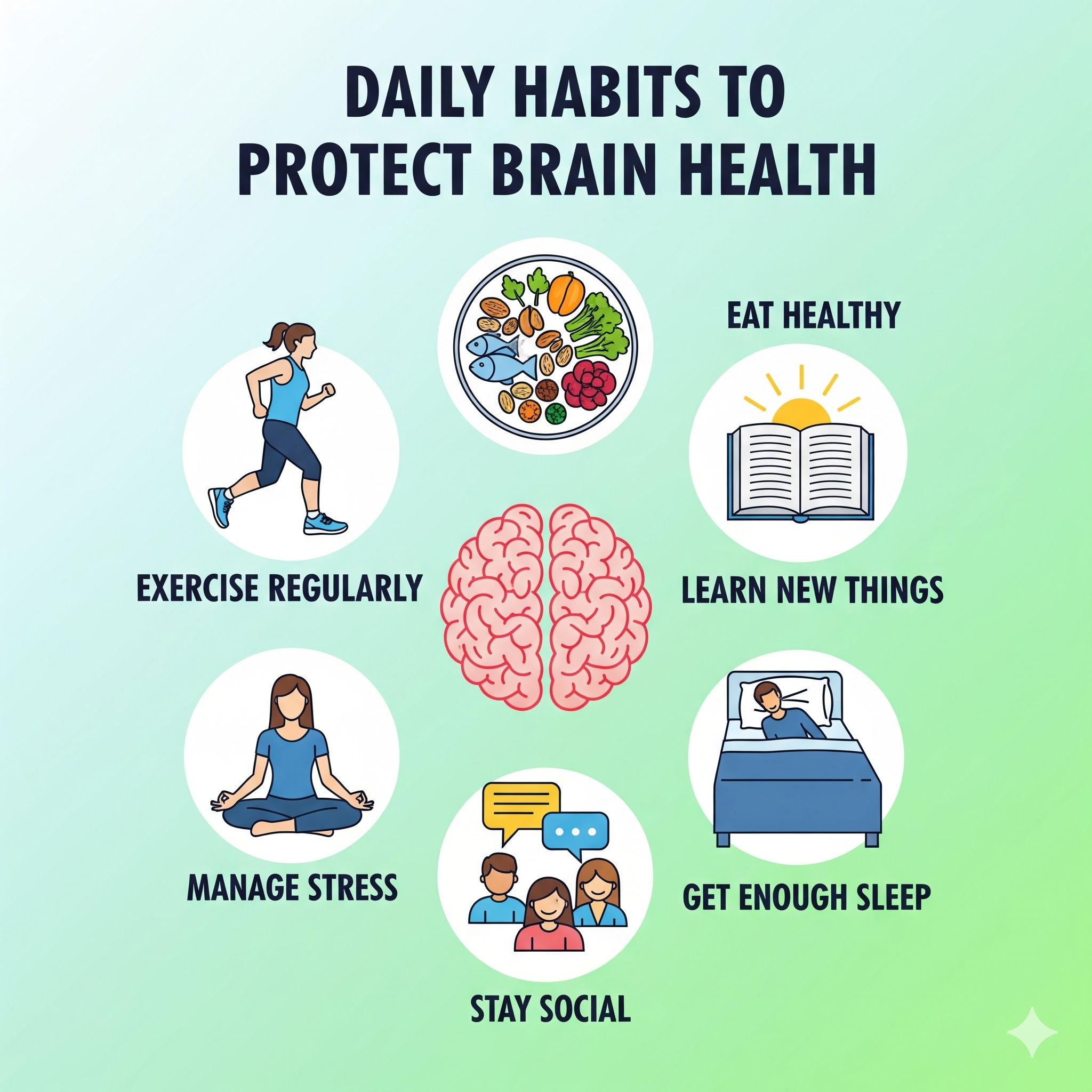 DAILY HABITS TO PROTECT BRAIN HEALTH

EAT HEALTHY

EXERCISE REGULARLY

LEARN NEW THINGS

MANAGE STRESS

GET ENOUGH SLEEP

STAY SOCIAL